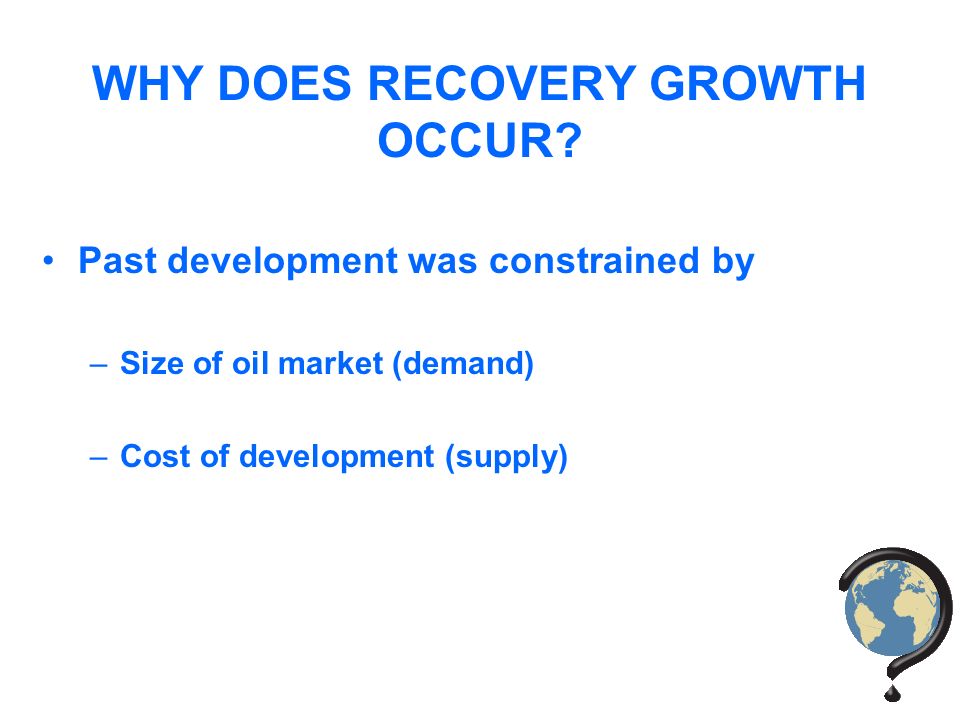 WHY DOES RECOVERY GROWTH OCCUR?

• Past development was constrained by

– Size of oil market (demand)

– Cost of development (supply)